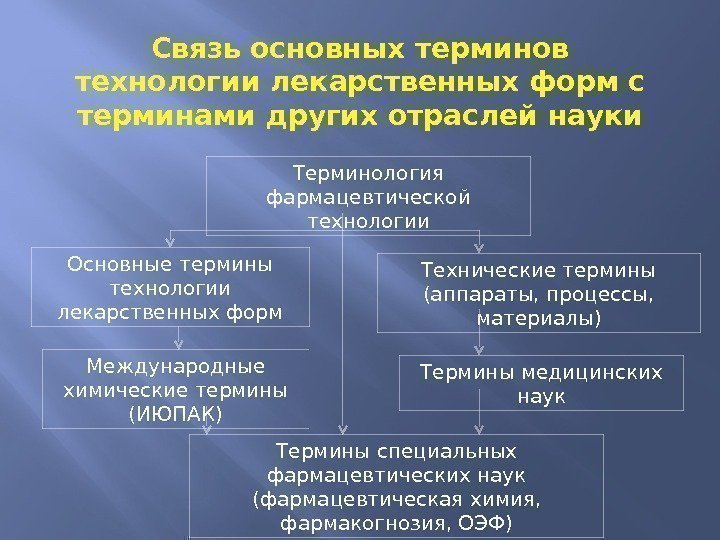 Связь основных терминов технологии лекарственных форм с терминами других отраслей науки

Терминология фармацевтической технологии

Основные термины технологии лекарственных форм

Технические термины (аппараты, процессы, материалы)

Международные химические термины (ИЮПАК)

Термины медицинских наук

Термины специальных фармацевтических наук (фармацевтическая химия, фармакогнозия, ОЭФ)